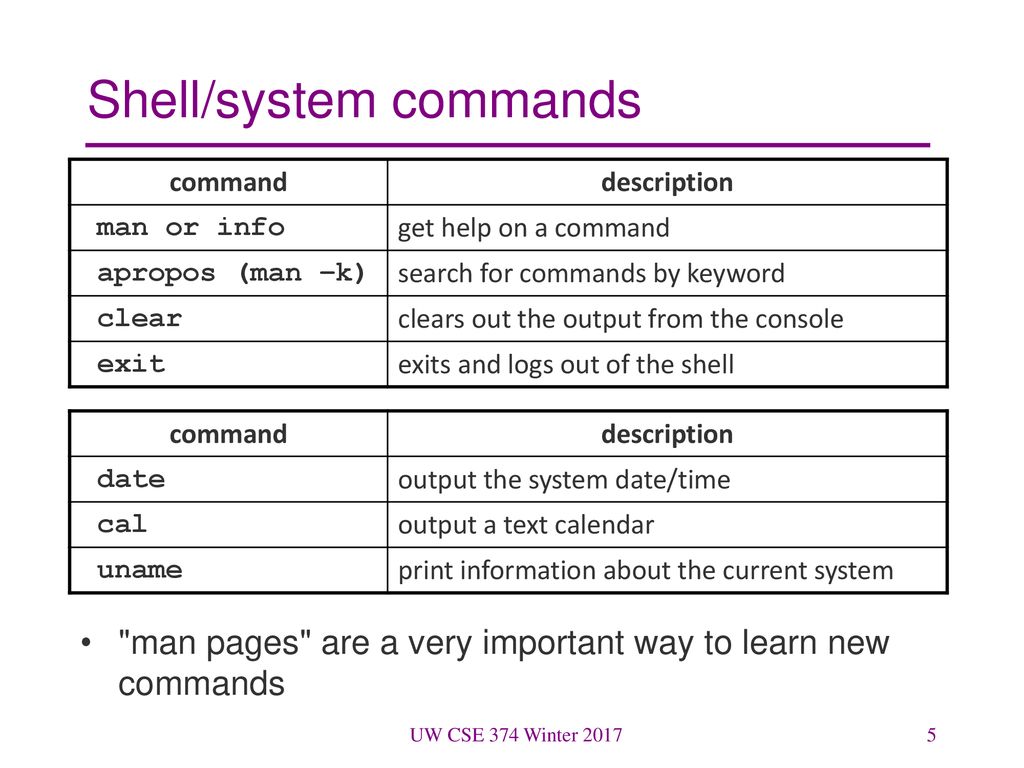 Shell/system commands

| command | description |
|---|---|
| man or info | get help on a command |
| apropos (man –k) | search for commands by keyword |
| clear | clears out the output from the console |
| exit | exits and logs out of the shell |

| command | description |
|---|---|
| date | output the system date/time |
| cal | output a text calendar |
| uname | print information about the current system |

• "man pages" are a very important way to learn new commands

UW CSE 374 Winter 2017

5